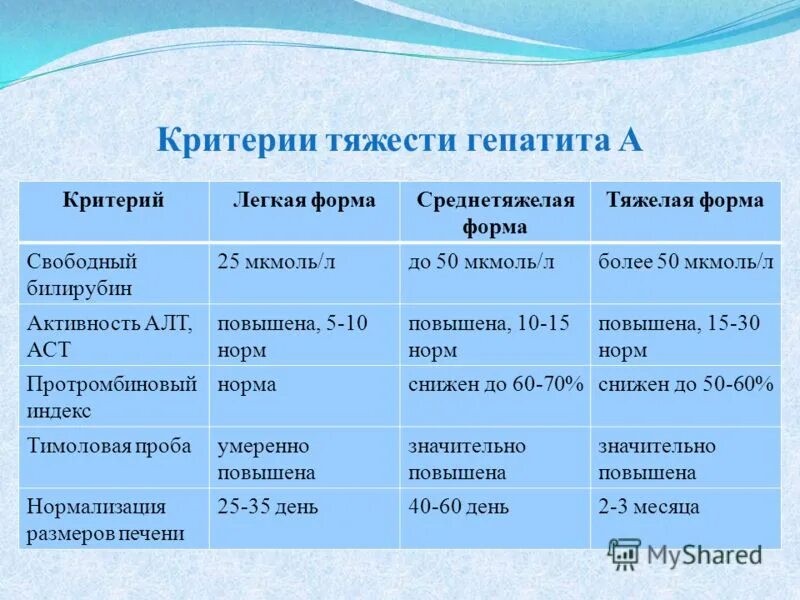 Критерии тяжести гепатита А

| Критерий | Легкая форма | Среднетяжелая форма | Тяжелая форма |
|---|---|---|---|
| Свободный билирубин | 25 мкмоль/л | до 50 мкмоль/л | более 50 мкмоль/л |
| Активность АЛТ, АСТ | повышена, 5-10 норм | повышена, 10-15 норм | повышена, 15-30 норм |
| Протромбиновый индекс | норма | снижен до 60-70% | снижен до 50-60% |
| Тимоловая проба | умеренно повышена | значительно повышена | значительно повышена |
| Нормализация размеров печени | 25-35 день | 40-60 день | 2-3 месяца |

MyShared